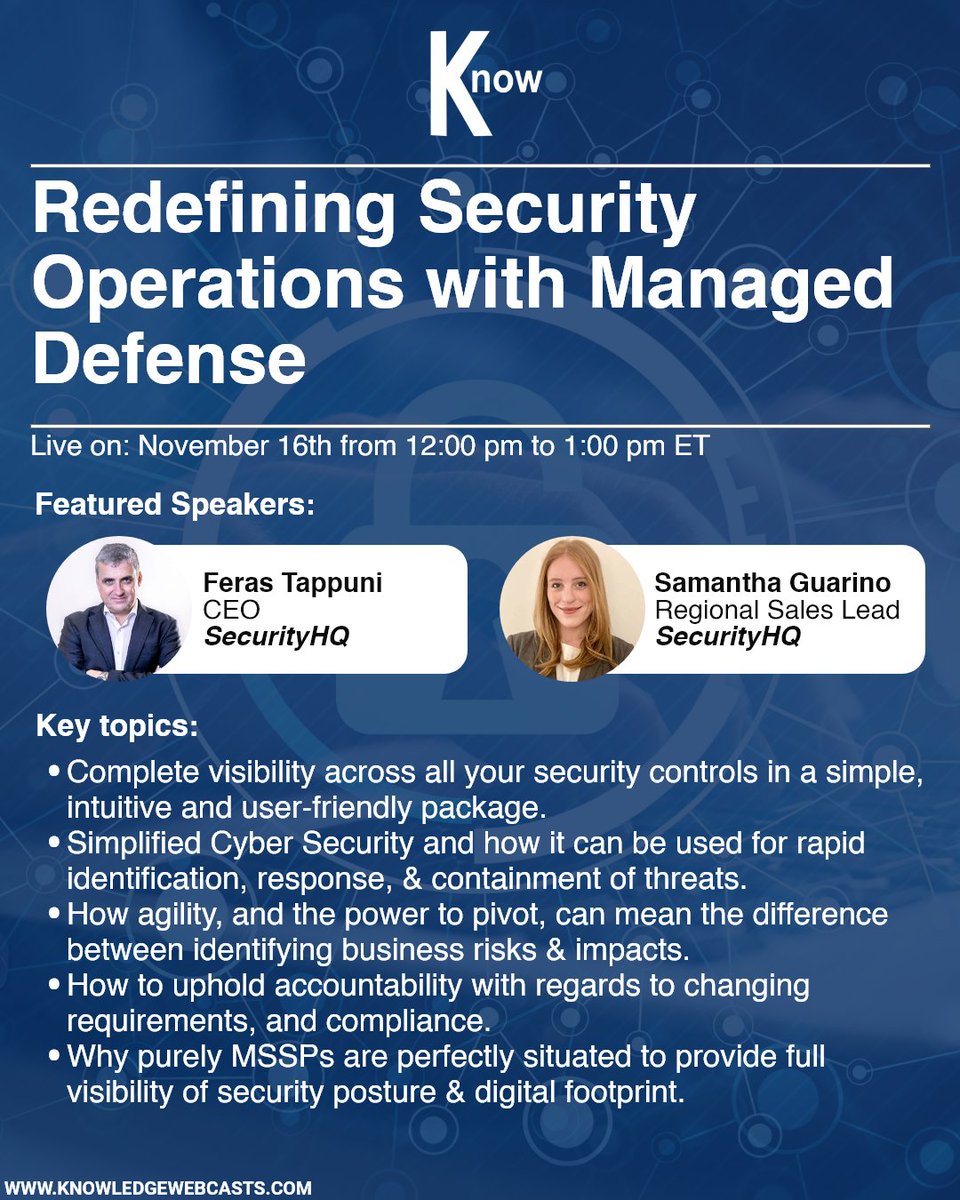 Know

Redefining Security Operations with Managed Defense

Live on: November 16th from 12:00 pm to 1:00 pm ET

Featured Speakers:

Feras Tappuni
CEO
SecurityHQ

Samantha Guarino
Regional Sales Lead
SecurityHQ

Key topics:

• Complete visibility across all your security controls in a simple, intuitive and user-friendly package.
• Simplified Cyber Security and how it can be used for rapid identification, response, & containment of threats.
• How agility, and the power to pivot, can mean the difference between identifying business risks & impacts.
• How to uphold accountability with regards to changing requirements, and compliance.
• Why purely MSSPs are perfectly situated to provide full visibility of security posture & digital footprint.

WWW.KNOWLEDGEWEBCASTS.COM